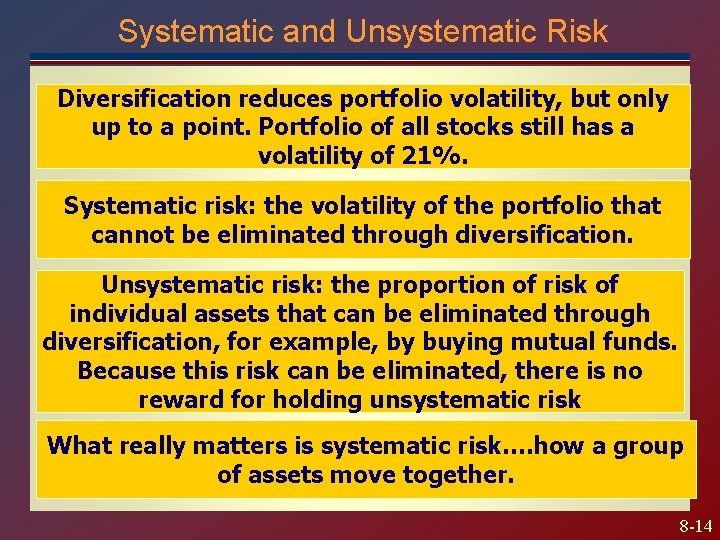 Systematic and Unsystematic Risk

Diversification reduces portfolio volatility, but only up to a point. Portfolio of all stocks still has a volatility of 21%.

Systematic risk: the volatility of the portfolio that cannot be eliminated through diversification.

Unsystematic risk: the proportion of risk of individual assets that can be eliminated through diversification, for example, by buying mutual funds. Because this risk can be eliminated, there is no reward for holding unsystematic risk

What really matters is systematic risk….how a group of assets move together.

8-14